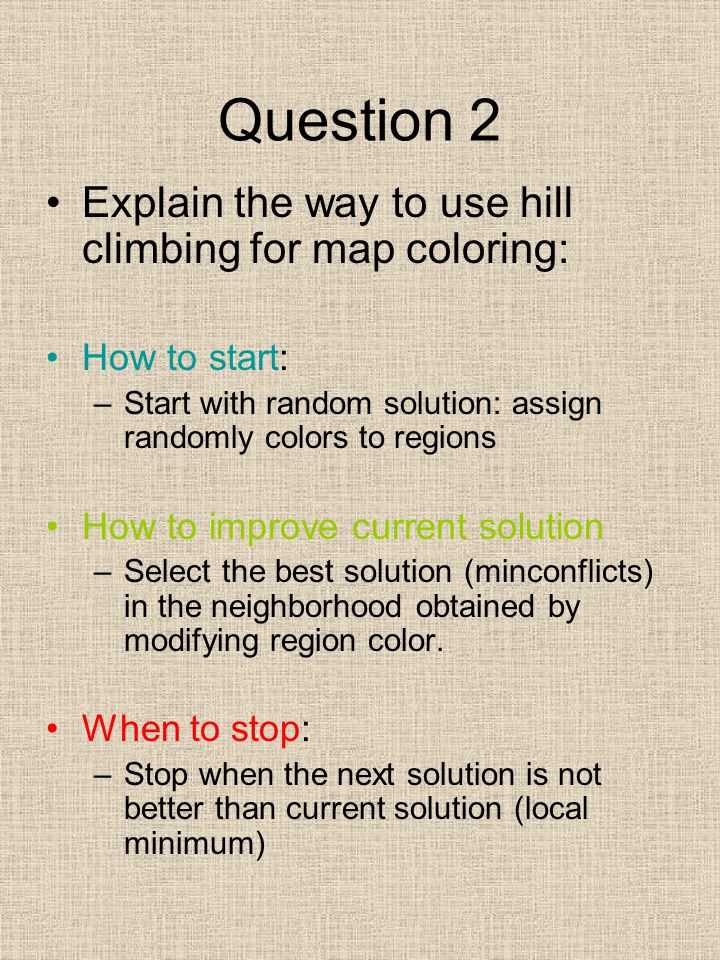 Question 2

• Explain the way to use hill climbing for map coloring:

• How to start:
– Start with random solution: assign randomly colors to regions

• How to improve current solution
– Select the best solution (minconflicts) in the neighborhood obtained by modifying region color.

• When to stop:
– Stop when the next solution is not better than current solution (local minimum)